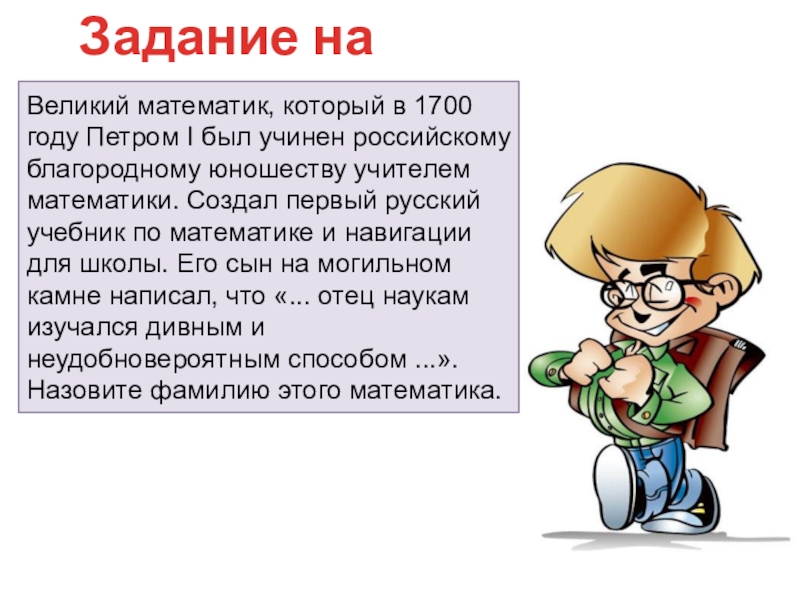 Задание на

Великий математик, который в 1700 году Петром I был учинен российскому благородному юношеству учителем математики. Создал первый русский учебник по математике и навигации для школы. Его сын на могильном камне написал, что «... отец наукам изучался дивным и неудобновероятным способом ...». Назовите фамилию этого математика.